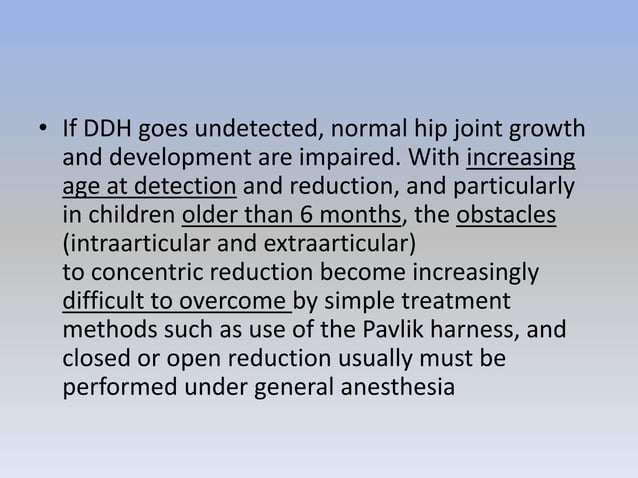 • If DDH goes undetected, normal hip joint growth and development are impaired. With increasing age at detection and reduction, and particularly in children older than 6 months, the obstacles (intraarticular and extraarticular)
to concentric reduction become increasingly difficult to overcome by simple treatment methods such as use of the Pavlik harness, and closed or open reduction usually must be performed under general anesthesia